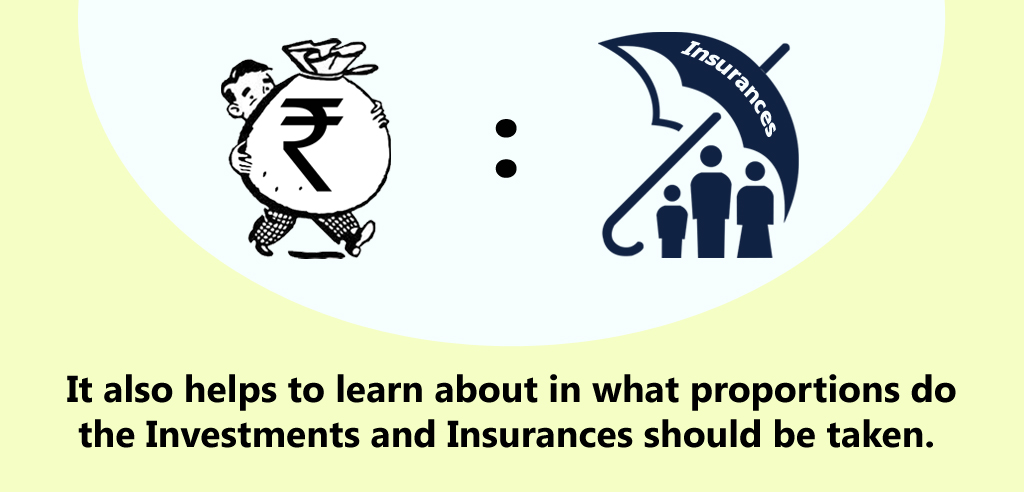 ₹ : Insurances

It also helps to learn about in what proportions do the Investments and Insurances should be taken.